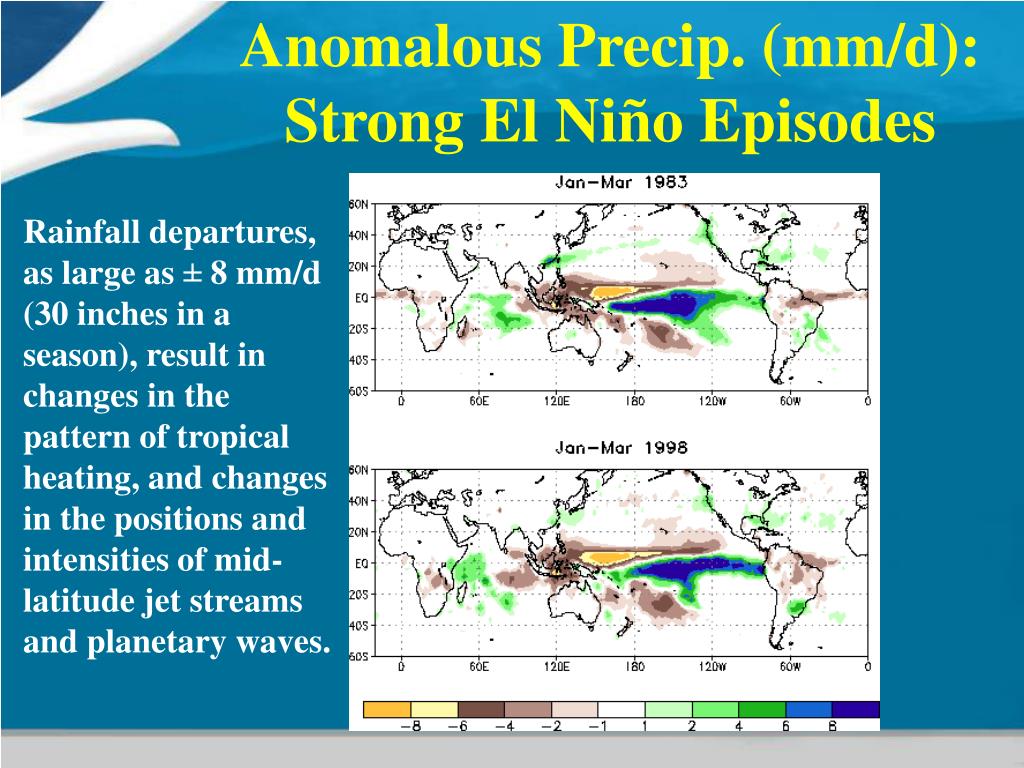 Anomalous Precip. (mm/d): Strong El Niño Episodes

Rainfall departures, as large as ± 8 mm/d (30 inches in a season), result in changes in the pattern of tropical heating, and changes in the positions and intensities of mid-latitude jet streams and planetary waves.

Jan–Mar 1983

60N
40N
20N
EQ
20S
40S
60S
0 60E 120E 180 120W 60W 0

Jan–Mar 1998

60N
40N
20N
EQ
20S
40S
60S
0 60E 120E 180 120W 60W 0

−8 −6 −4 −2 −1 1 2 4 6 8